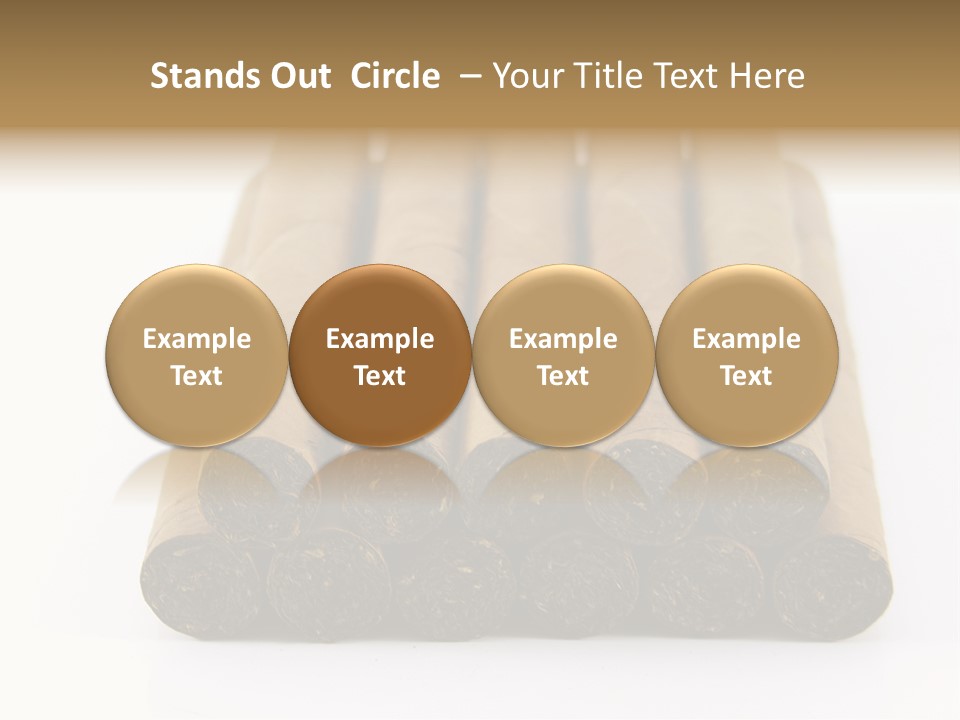 Stands Out Circle – Your Title Text Here

Example Text

Example Text

Example Text

Example Text